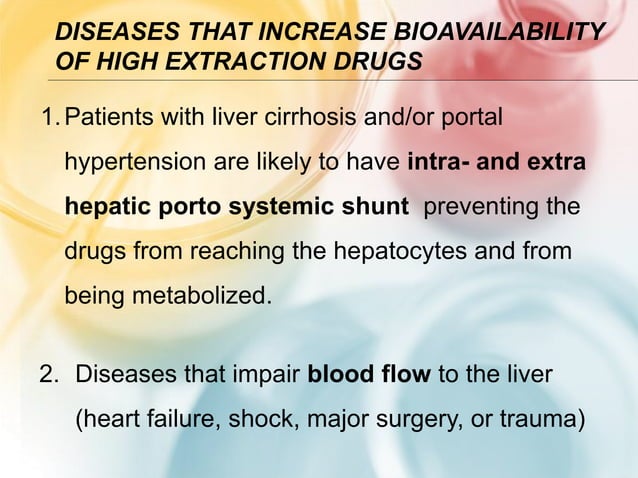 DISEASES THAT INCREASE BIOAVAILABILITY OF HIGH EXTRACTION DRUGS

1. Patients with liver cirrhosis and/or portal hypertension are likely to have intra- and extra hepatic porto systemic shunt preventing the drugs from reaching the hepatocytes and from being metabolized.

2. Diseases that impair blood flow to the liver (heart failure, shock, major surgery, or trauma)